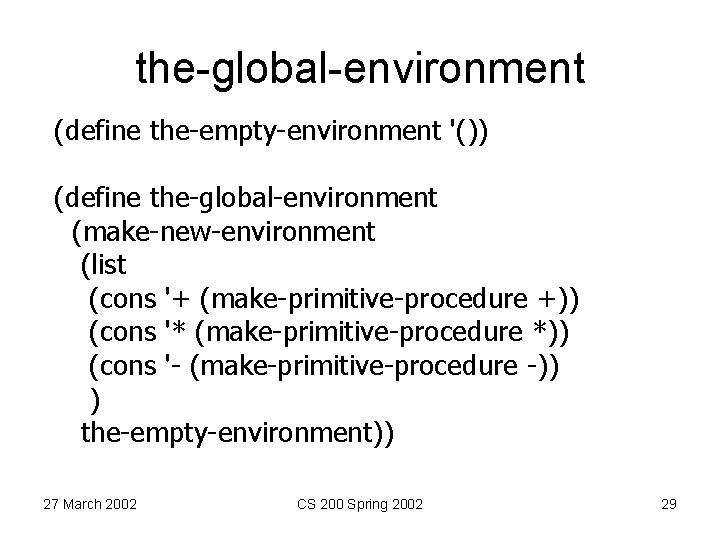 the-global-environment

(define the-empty-environment '())

(define the-global-environment
  (make-new-environment
   (list
    (cons '+ (make-primitive-procedure +))
    (cons '* (make-primitive-procedure *))
    (cons '- (make-primitive-procedure -))
    )
   the-empty-environment))

27 March 2002

CS 200 Spring 2002

29